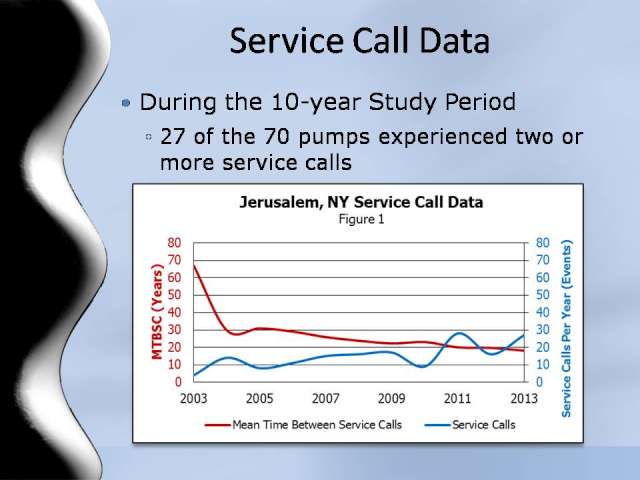 Service Call Data

During the 10-year Study Period

27 of the 70 pumps experienced two or more service calls

Jerusalem, NY Service Call Data
Figure 1

MTBSC (Years)
80
70
60
50
40
30
20
10
0

Service Calls Per Year (Events)
80
70
60
50
40
30
20
10
0

2003 2005 2007 2009 2011 2013

Mean Time Between Service Calls
Service Calls